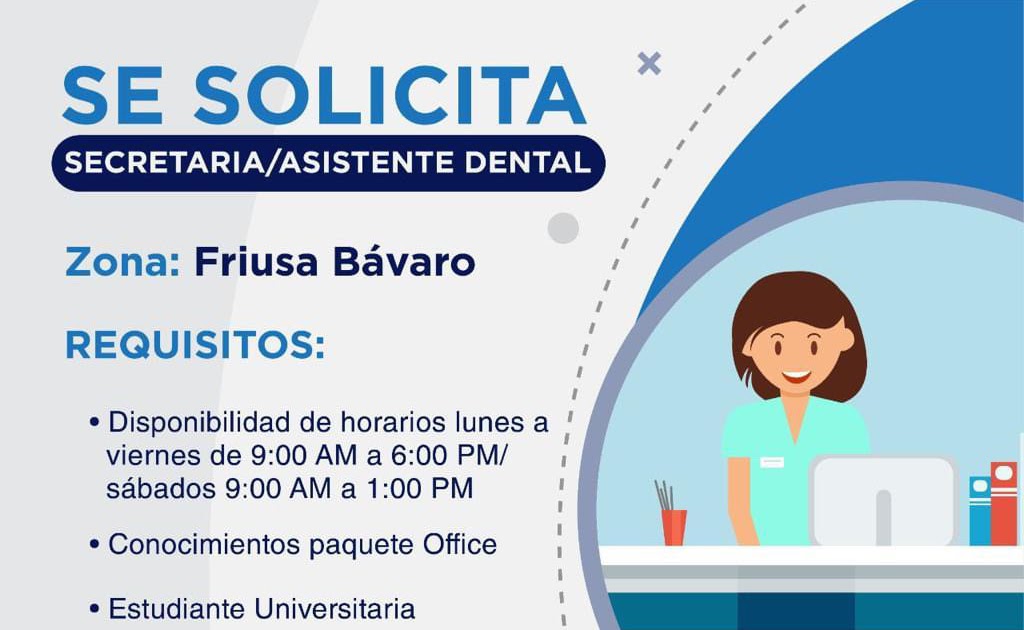 SE SOLICITA

SECRETARIA/ASISTENTE DENTAL

Zona: Friusa Bávaro

REQUISITOS:

• Disponibilidad de horarios lunes a viernes de 9:00 AM a 6:00 PM/ sábados 9:00 AM a 1:00 PM

• Conocimientos paquete Office

• Estudiante Universitaria